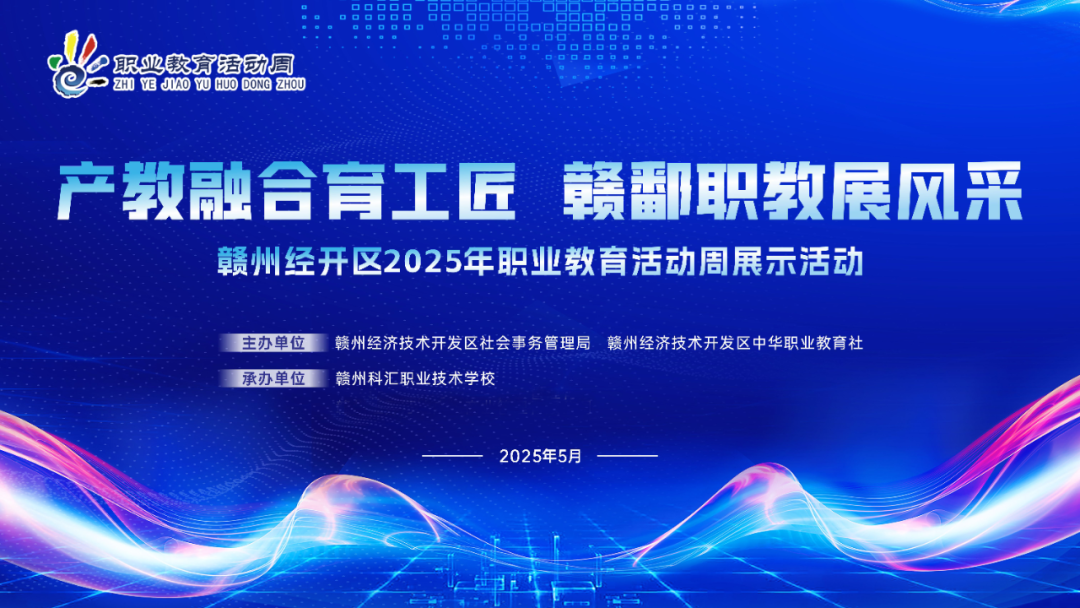 职业教育活动周
ZHI YE JIAO YU HUO DONG ZHOU

产教融合育工匠 赣鄱职教展风采

赣州经开区2025年职业教育活动周展示活动

主办单位 赣州经济技术开发区社会事务管理局 赣州经济技术开发区中华职业教育社

承办单位 赣州科汇职业技术学校

2025年5月